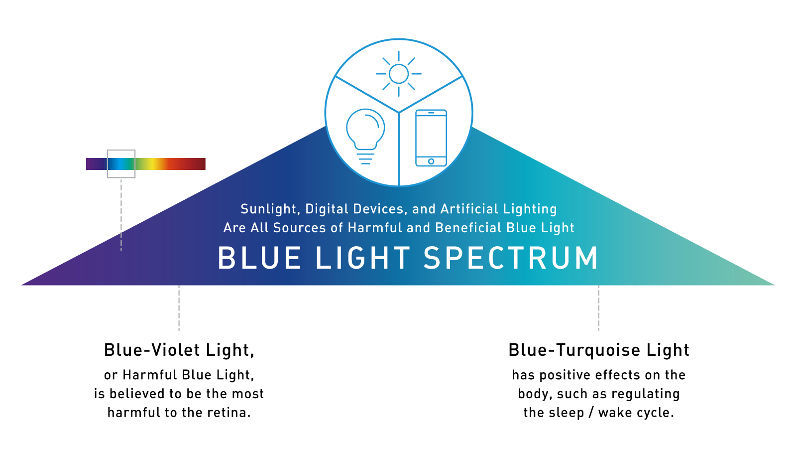 Sunlight, Digital Devices, and Artificial Lighting Are All Sources of Harmful and Beneficial Blue Light

BLUE LIGHT SPECTRUM

Blue-Violet Light,
or Harmful Blue Light, is believed to be the most harmful to the retina.

Blue-Turquoise Light
has positive effects on the body, such as regulating the sleep / wake cycle.